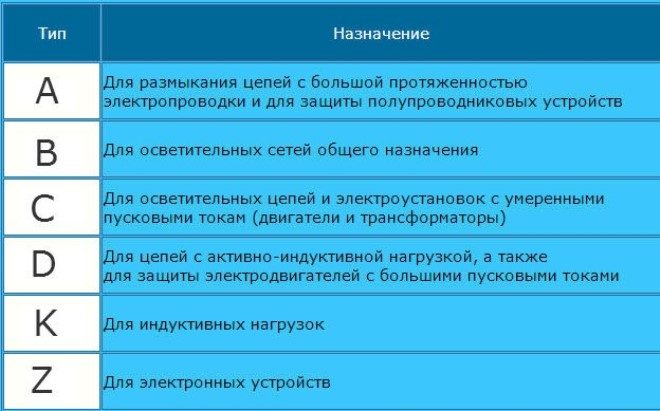 | Тип | Назначение |
|---|---|
| A | Для размыкания цепей с большой протяженностью электропроводки и для защиты полупроводниковых устройств |
| B | Для осветительных сетей общего назначения |
| C | Для осветительных цепей и электроустановок с умеренными пусковыми токам (двигатели и трансформаторы) |
| D | Для цепей с активно-индуктивной нагрузкой, а также для защиты электродвигателей с большими пусковыми токами |
| K | Для индуктивных нагрузок |
| Z | Для электронных устройств |